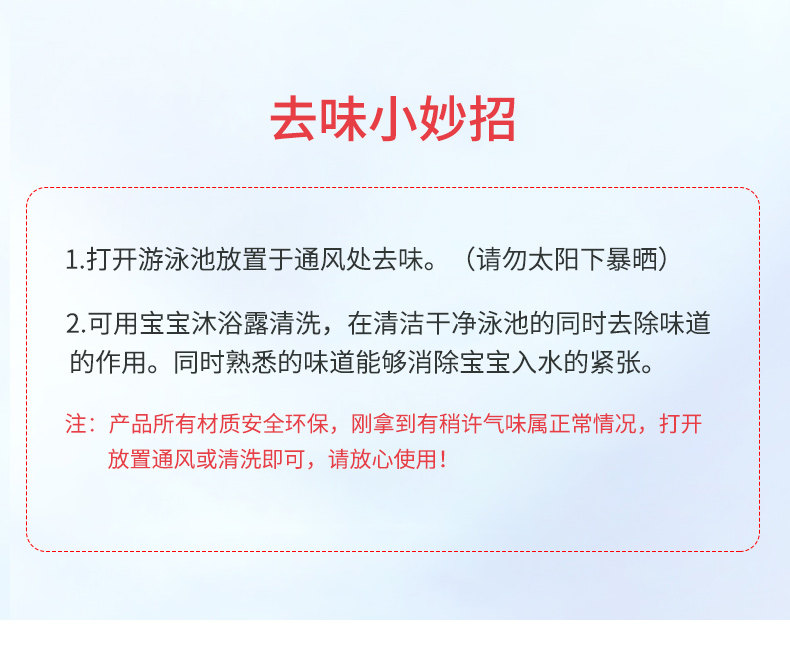 去味小妙招

1.打开游泳池放置于通风处去味。（请勿太阳下暴晒）

2.可用宝宝沐浴露清洗，在清洁干净泳池的同时去除味道的作用。同时熟悉的味道能够消除宝宝入水的紧张。

注：产品所有材质安全环保，刚拿到有稍许气味属正常情况，打开放置通风或清洗即可，请放心使用！